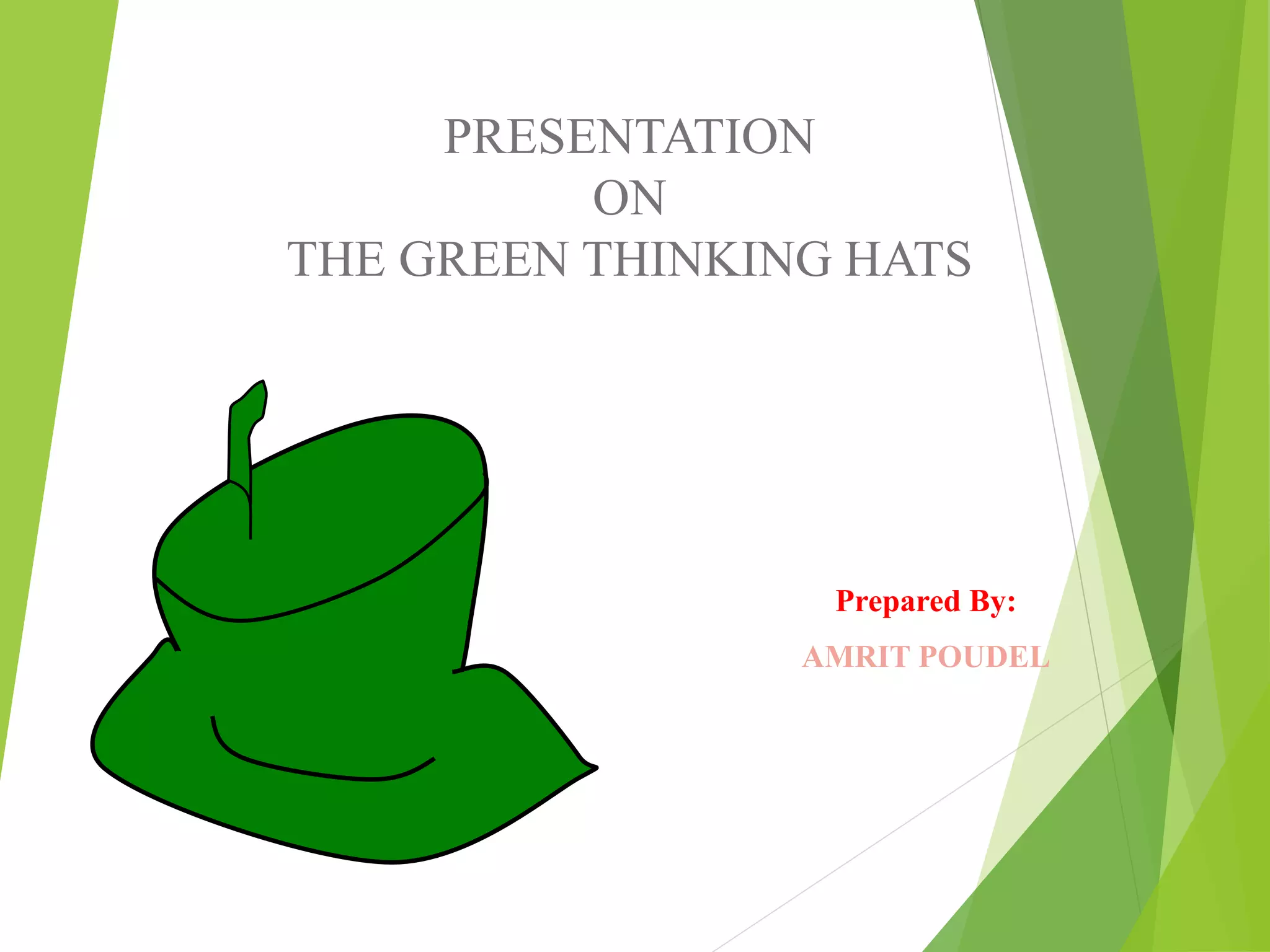 PRESENTATION
ON
THE GREEN THINKING HATS

Prepared By:

AMRIT POUDEL